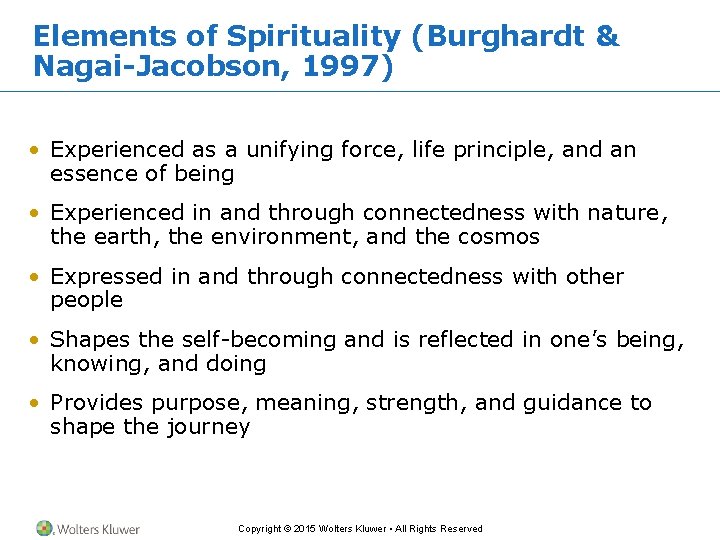 Elements of Spirituality (Burghardt & Nagai-Jacobson, 1997)

• Experienced as a unifying force, life principle, and an essence of being

• Experienced in and through connectedness with nature, the earth, the environment, and the cosmos

• Expressed in and through connectedness with other people

• Shapes the self-becoming and is reflected in one's being, knowing, and doing

• Provides purpose, meaning, strength, and guidance to shape the journey

Wolters Kluwer

Copyright © 2015 Wolters Kluwer • All Rights Reserved